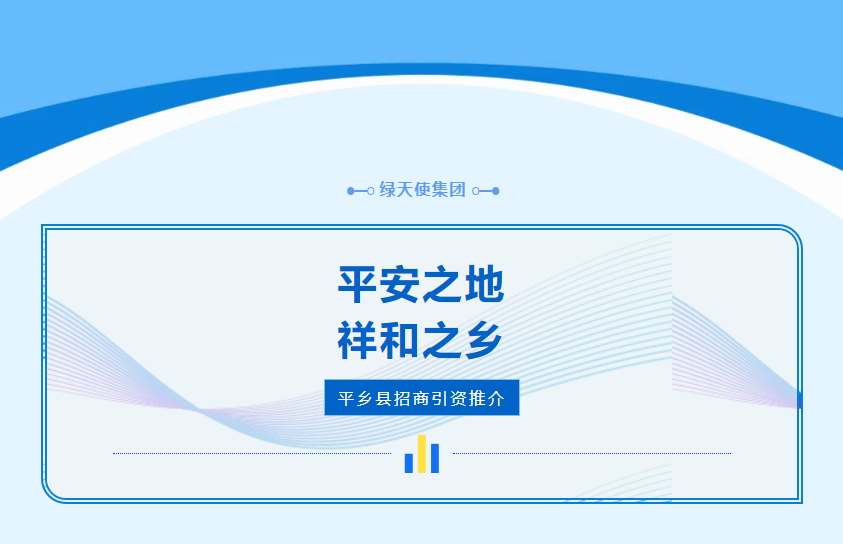 绿天使集团

平安之地
祥和之乡

平乡县招商引资推介